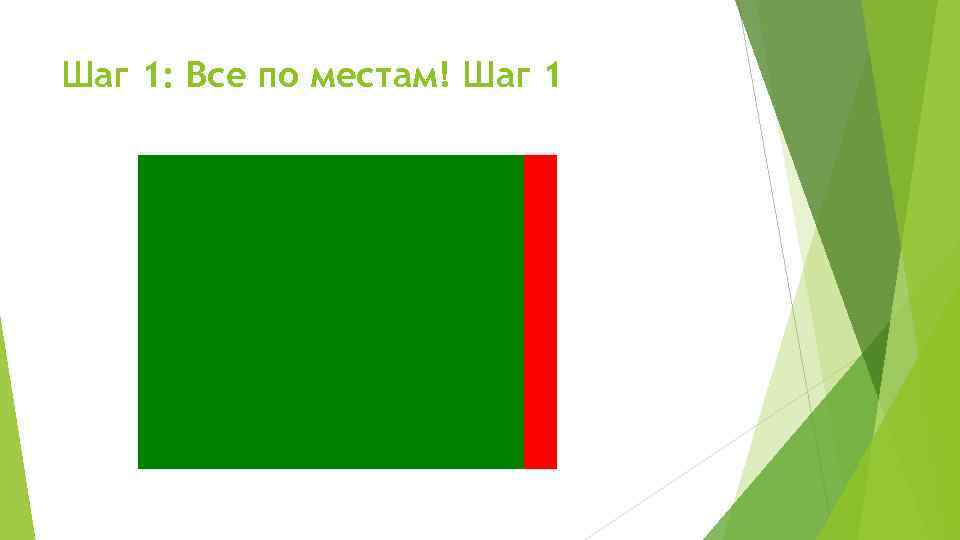 Шаг 1: Все по местам! Шаг 1